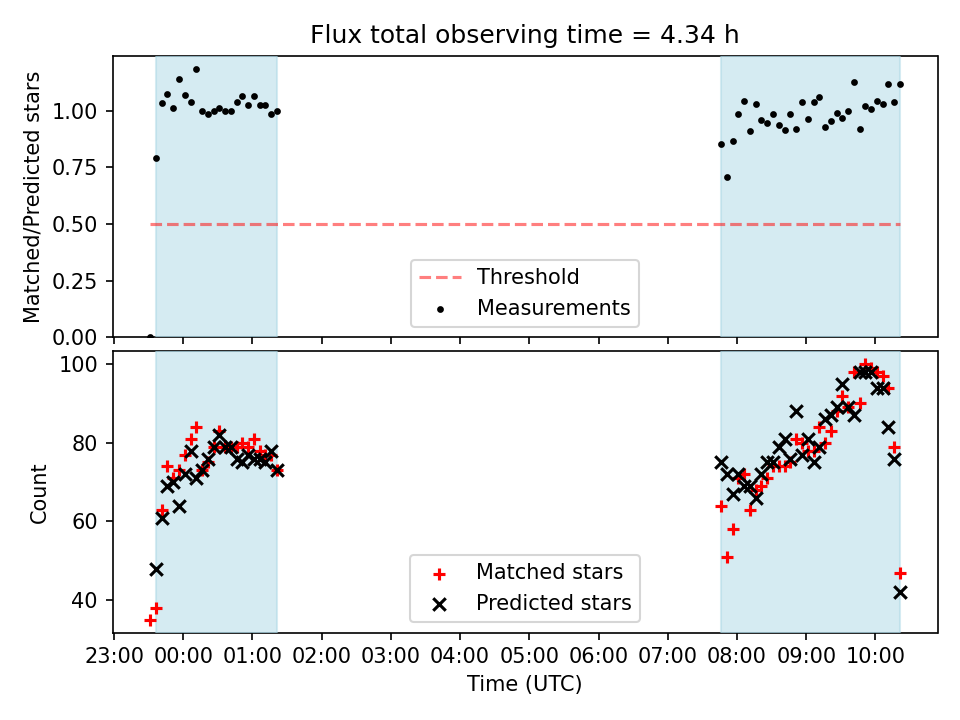 Flux total observing time = 4.34 h

Matched/Predicted stars

1.00
0.75
0.50
0.25
0.00

Threshold
Measurements

Count

100
80
60
40

Matched stars
Predicted stars

23:00 00:00 01:00 02:00 03:00 04:00 05:00 06:00 07:00 08:00 09:00 10:00

Time (UTC)